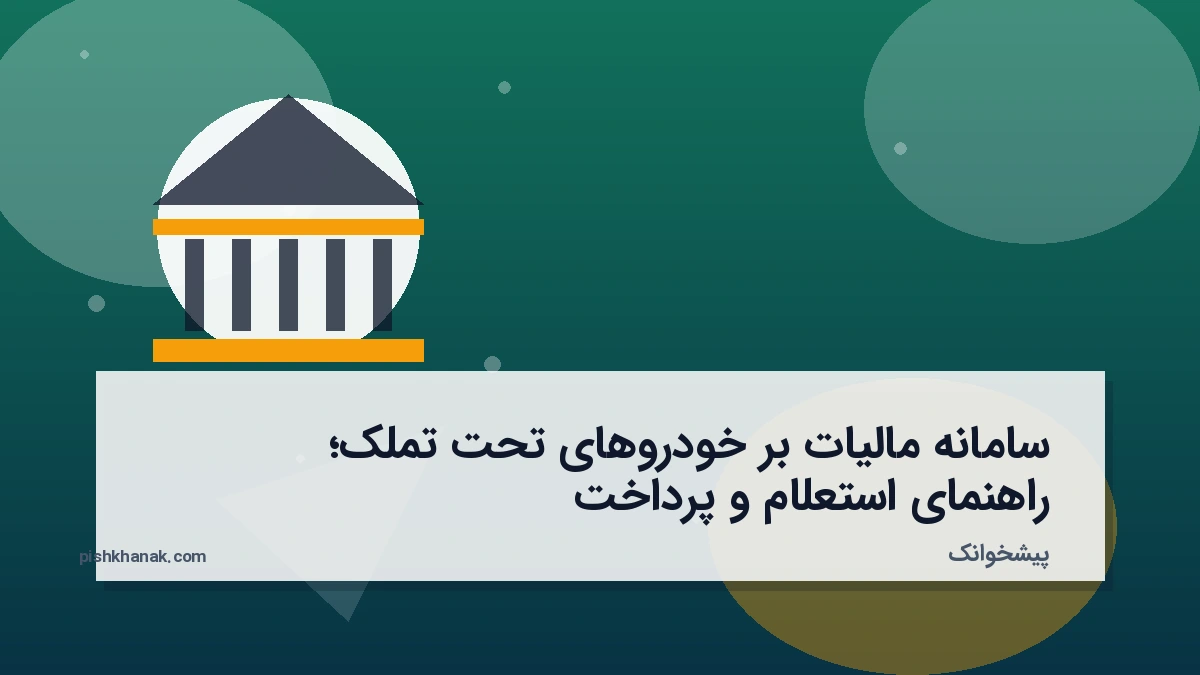 سامانه مالیات بر خودروهای تحت تملک؛ راهنمای استعلام و پرداخت

پیشخوانک

pishkhanak.com